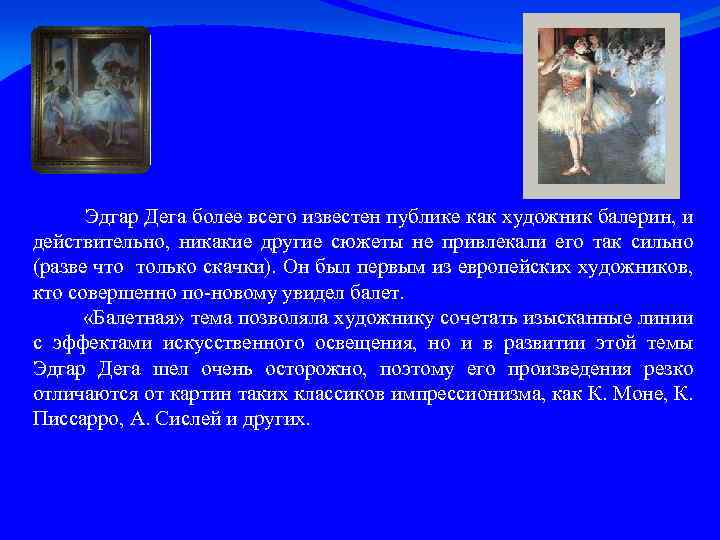 Эдгар Дега более всего известен публике как художник балерин, и действительно, никакие другие сюжеты не привлекали его так сильно (разве что только скачки). Он был первым из европейских художников, кто совершенно по-новому увидел балет.

«Балетная» тема позволяла художнику сочетать изысканные линии с эффектами искусственного освещения, но и в развитии этой темы Эдгар Дега шел очень осторожно, поэтому его произведения резко отличаются от картин таких классиков импрессионизма, как К. Моне, К. Писсарро, А. Сислей и других.